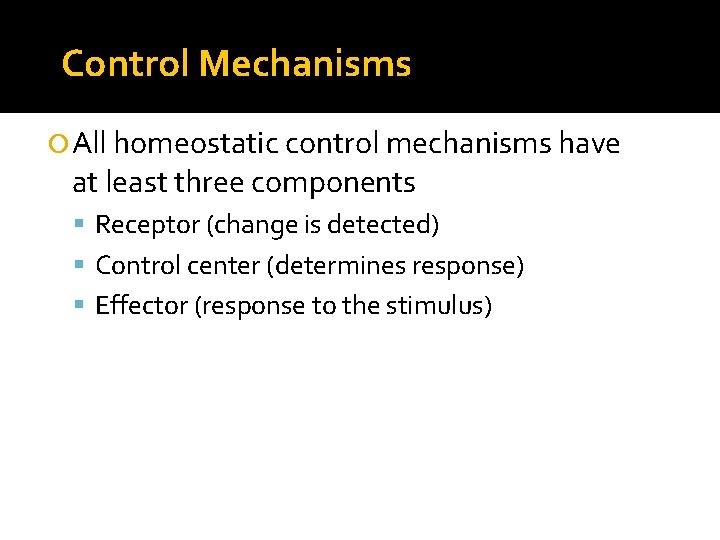 Control Mechanisms

All homeostatic control mechanisms have at least three components

Receptor (change is detected)

Control center (determines response)

Effector (response to the stimulus)